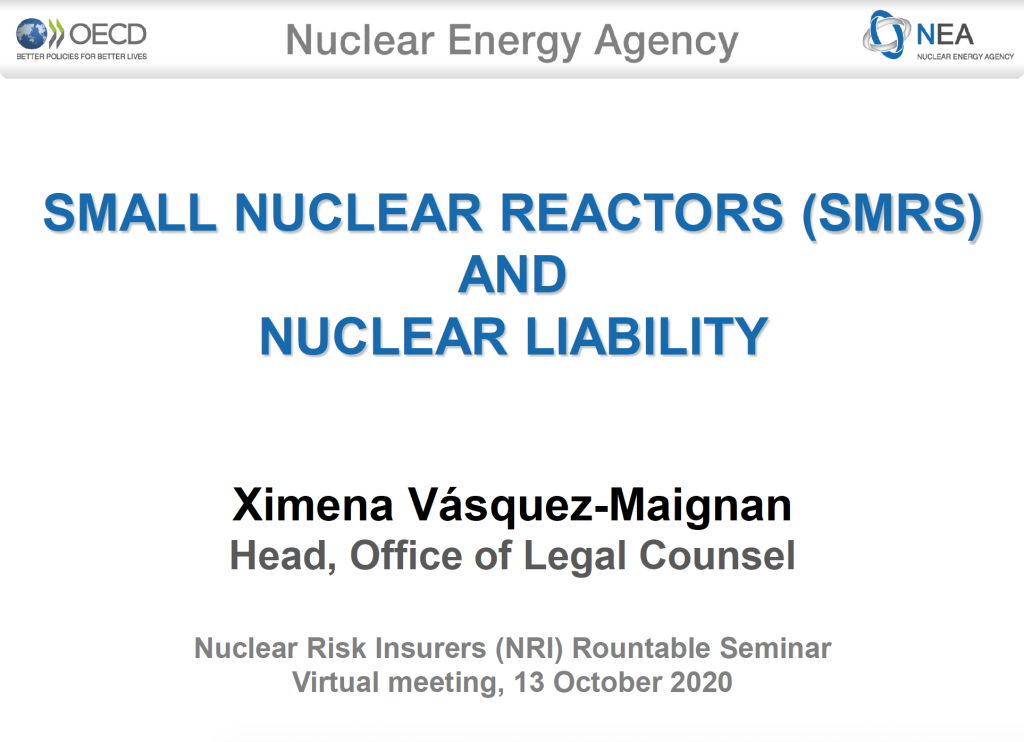 OECD
BETTER POLICIES FOR BETTER LIVES

Nuclear Energy Agency

NEA
NUCLEAR ENERGY AGENCY

SMALL NUCLEAR REACTORS (SMRS)
AND
NUCLEAR LIABILITY

Ximena Vásquez-Maignan
Head, Office of Legal Counsel

Nuclear Risk Insurers (NRI) Rountable Seminar
Virtual meeting, 13 October 2020